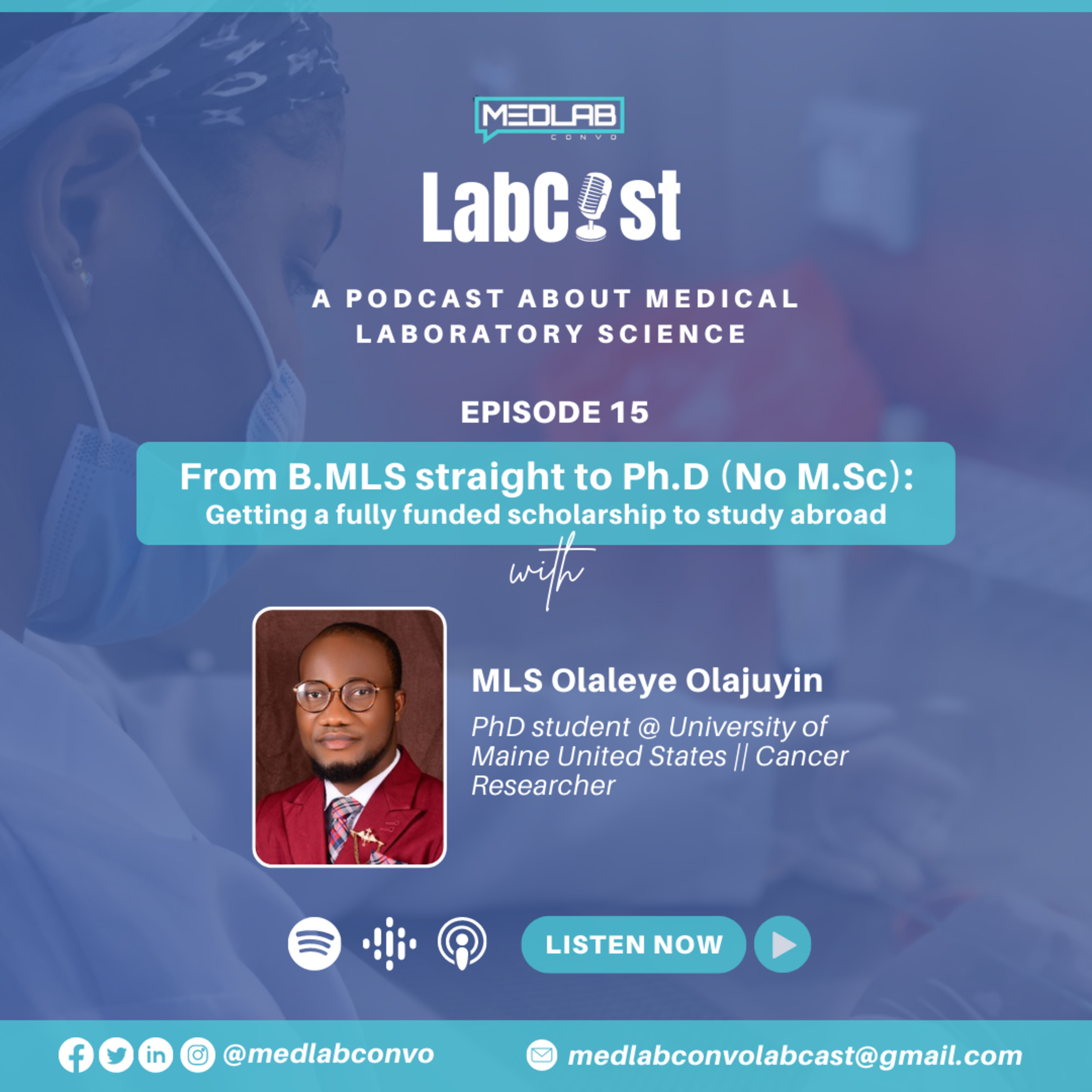 MEDLAB
CONVO

LabCast

A PODCAST ABOUT MEDICAL LABORATORY SCIENCE

EPISODE 15

From B.MLS straight to Ph.D (No M.Sc):
Getting a fully funded scholarship to study abroad

with

MLS Olaleye Olajuyin

PhD student @ University of Maine United States || Cancer Researcher

LISTEN NOW

@medlabconvo

medlabconvolabcast@gmail.com